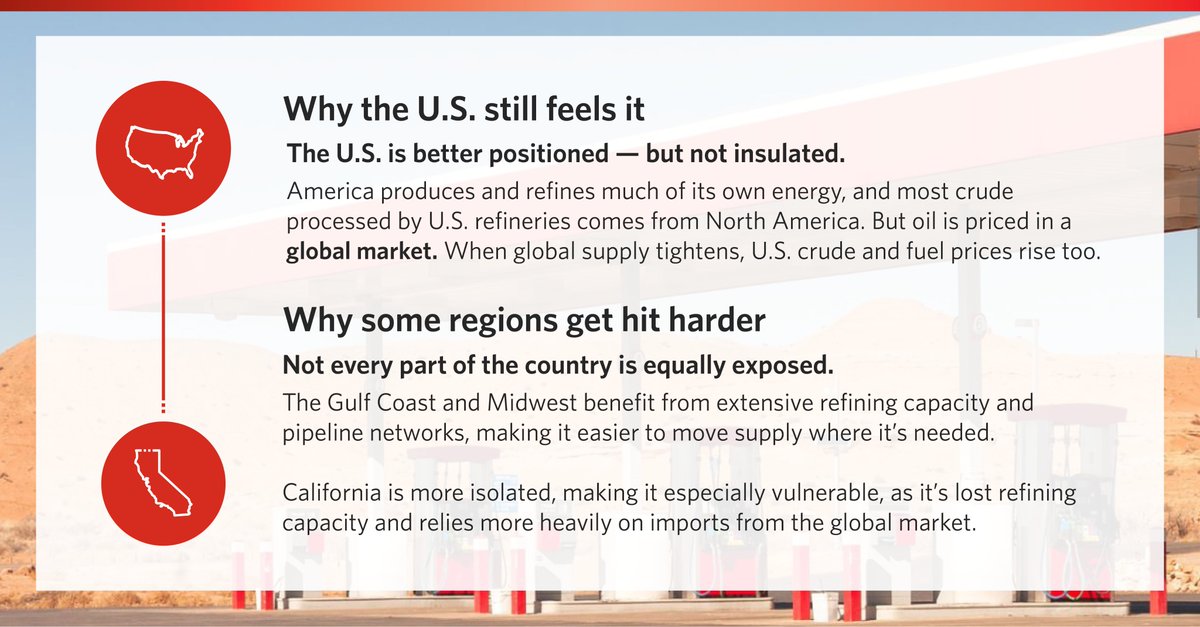 Why the U.S. still feels it

The U.S. is better positioned — but not insulated.

America produces and refines much of its own energy, and most crude processed by U.S. refineries comes from North America. But oil is priced in a global market. When global supply tightens, U.S. crude and fuel prices rise too.

Why some regions get hit harder

Not every part of the country is equally exposed.

The Gulf Coast and Midwest benefit from extensive refining capacity and pipeline networks, making it easier to move supply where it's needed.

California is more isolated, making it especially vulnerable, as it's lost refining capacity and relies more heavily on imports from the global market.